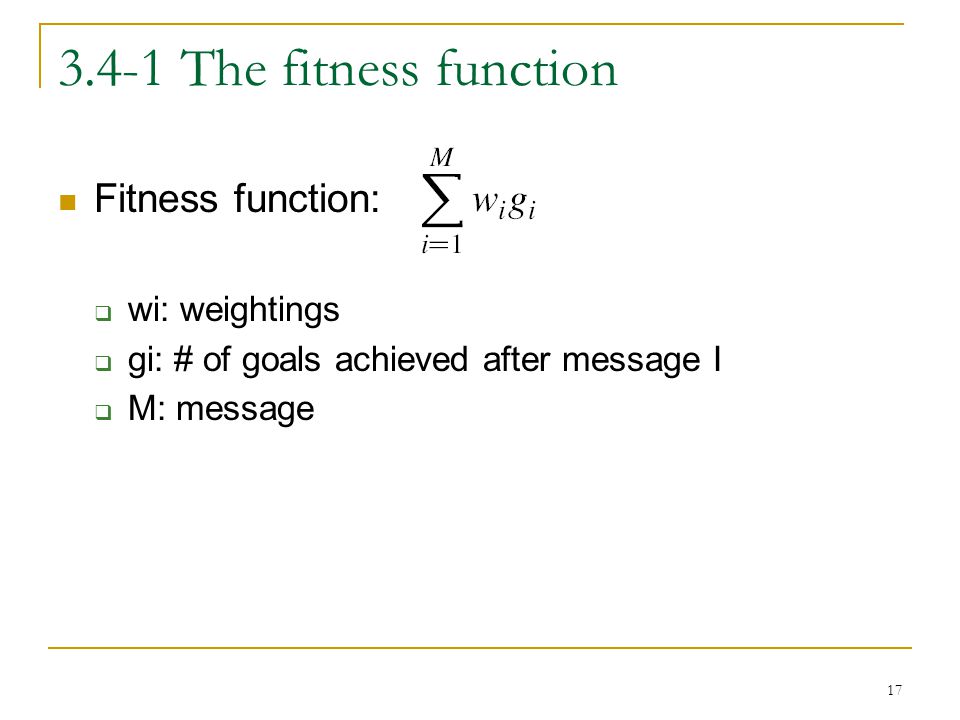 3.4-1 The fitness function

Fitness function: $\sum_{i=1}^{M} w_i g_i$

wi: weightings

gi: # of goals achieved after message I

M: message

17